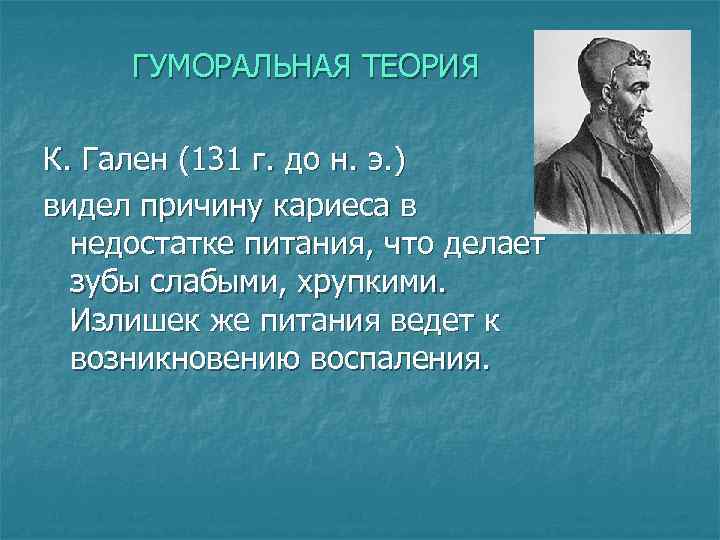 ГУМОРАЛЬНАЯ ТЕОРИЯ

К. Гален (131 г. до н. э.)

видел причину кариеса в недостатке питания, что делает зубы слабыми, хрупкими. Излишек же питания ведет к возникновению воспаления.